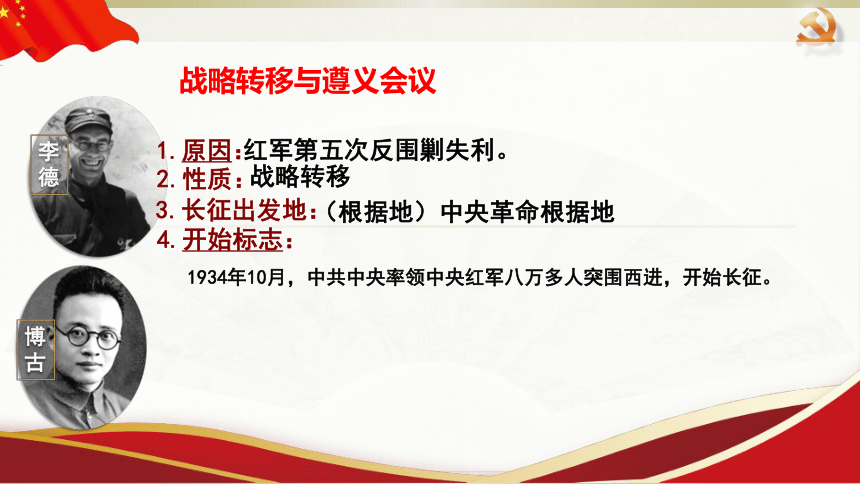 战略转移与遵义会议

李德

1. 原因：红军第五次反围剿失利。
2. 性质：战略转移
3. 长征出发地：（根据地）中央革命根据地
4. 开始标志：

1934年10月，中共中央率领中央红军八万多人突围西进，开始长征。

博古